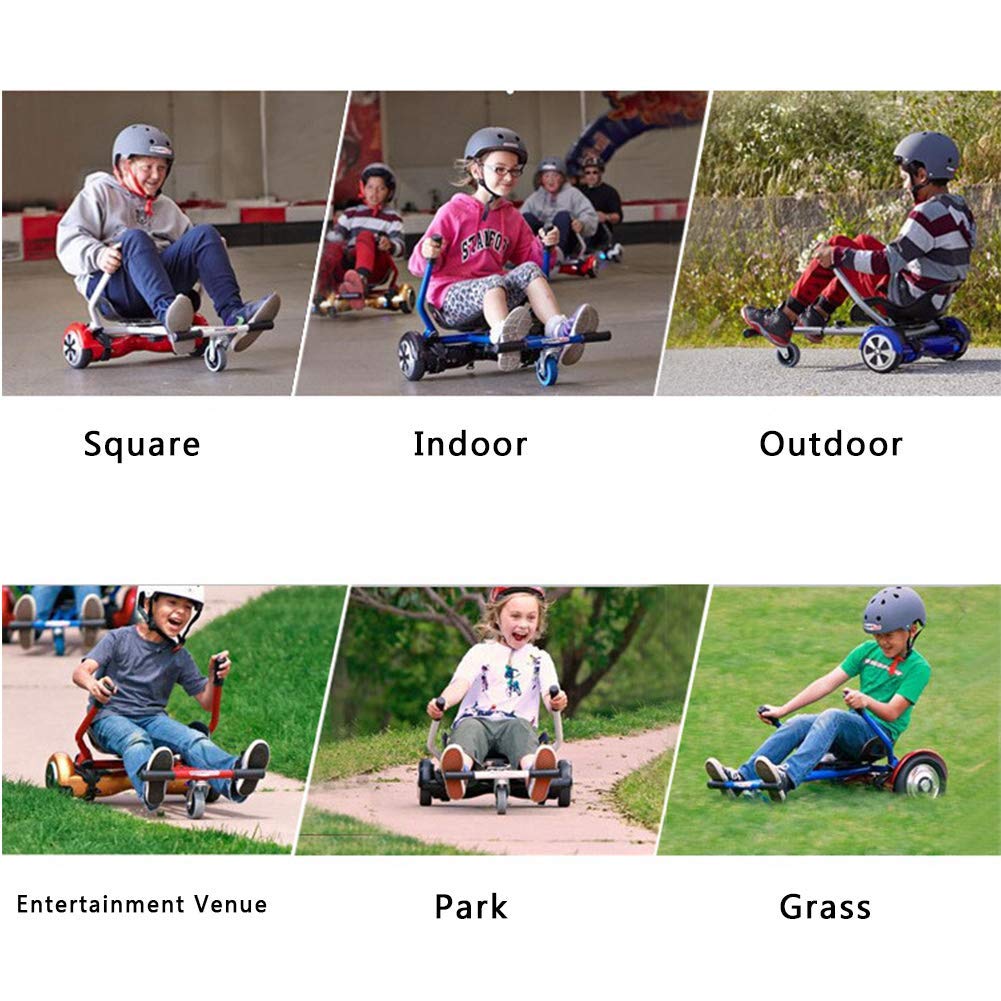 STANFORD

Square

Indoor

Outdoor

Entertainment Venue

Park

Grass